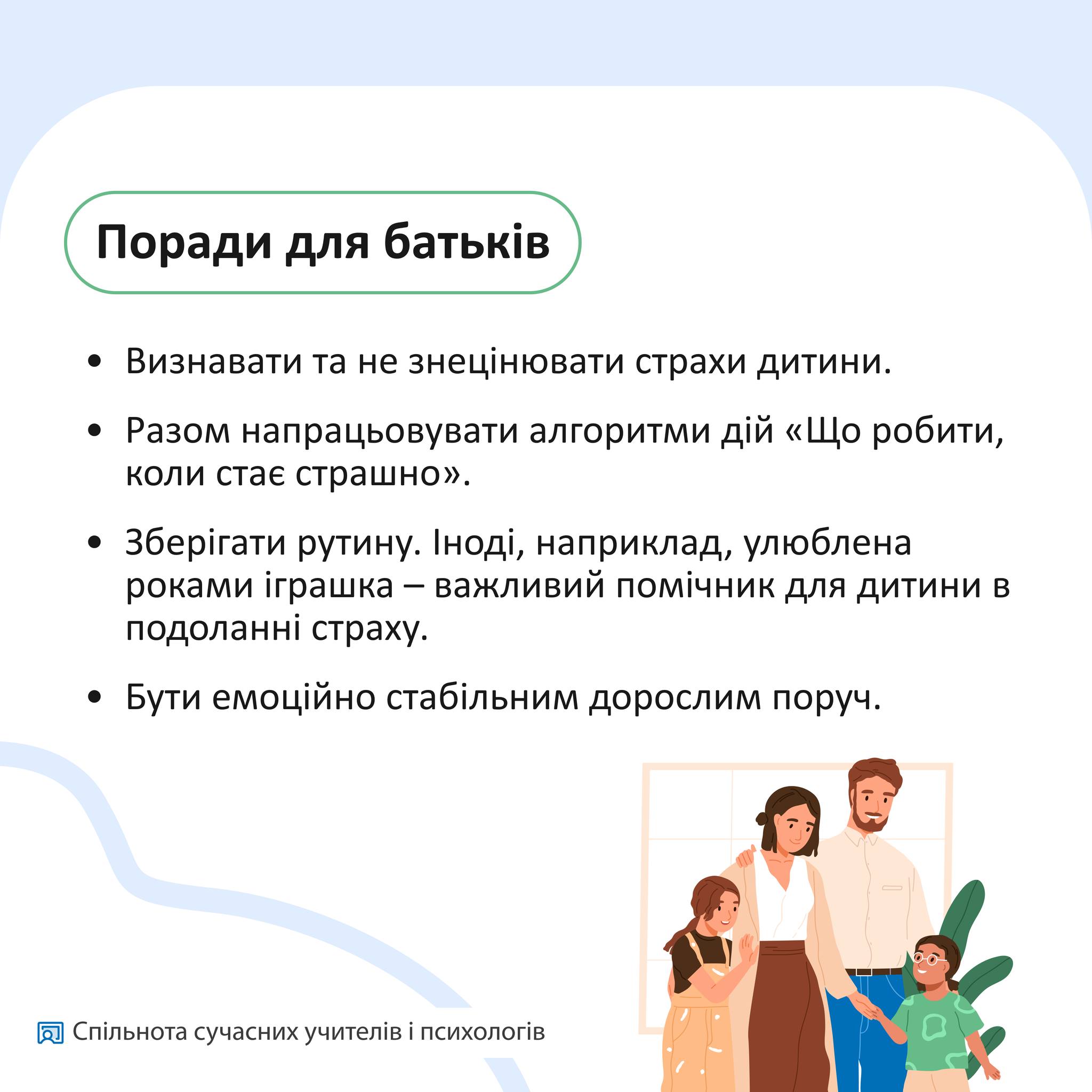 Поради для батьків

• Визнавати та не знецінювати страхи дитини.

• Разом напрацьовувати алгоритми дій «Що робити, коли стає страшно».

• Зберігати рутину. Іноді, наприклад, улюблена роками іграшка – важливий помічник для дитини в подоланні страху.

• Бути емоційно стабільним дорослим поруч.

Спільнота сучасних учителів і психологів